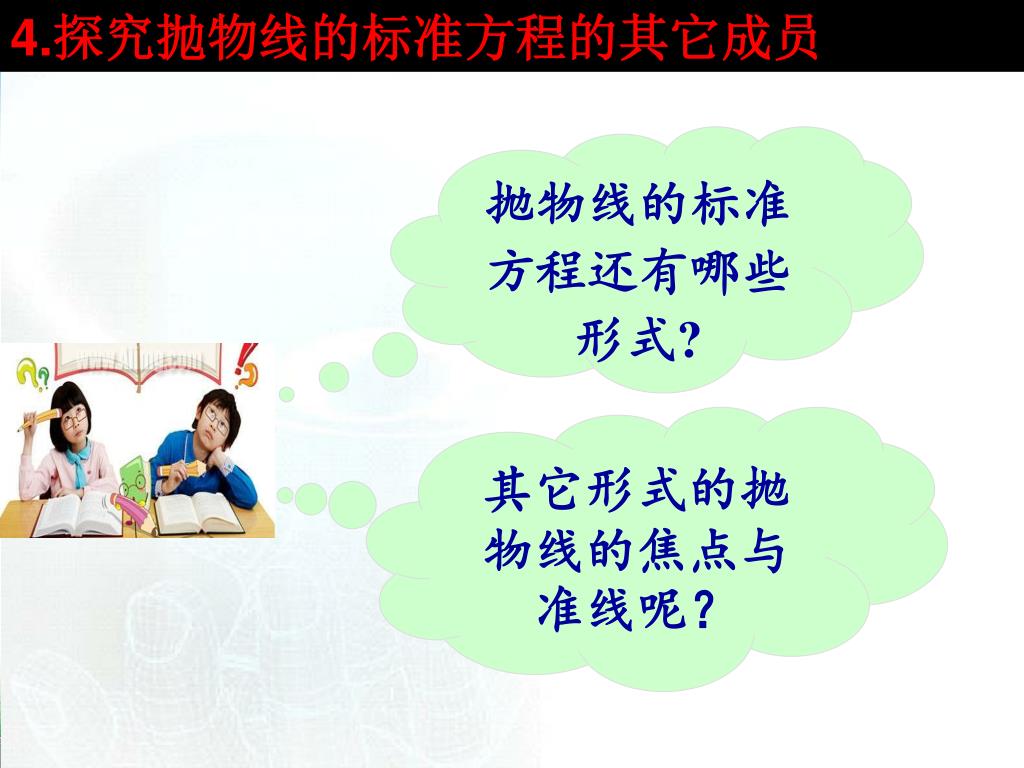 4.探究抛物线的标准方程的其它成员

抛物线的标准方程还有哪些形式?

其它形式的抛物线的焦点与准线呢?